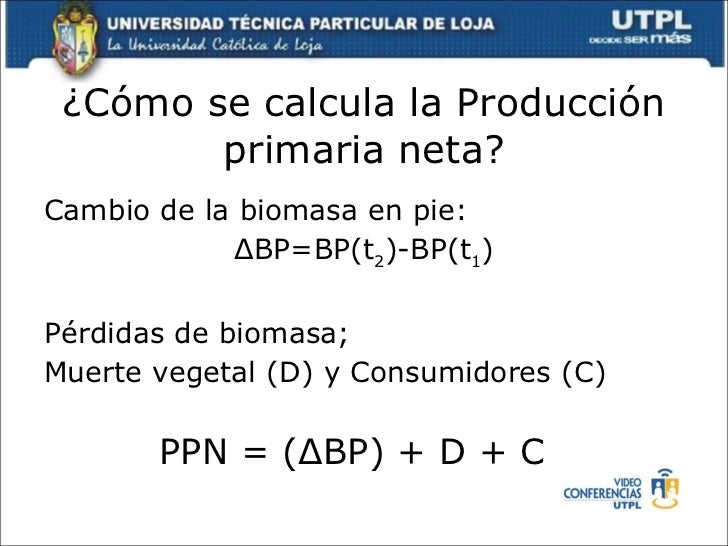 UNIVERSIDAD TÉCNICA PARTICULAR DE LOJA
La Universidad Católica de Loja

UTPL
DECIDE SER más

¿Cómo se calcula la Producción primaria neta?

Cambio de la biomasa en pie:

$\Delta BP=BP(t_2)-BP(t_1)$

Pérdidas de biomasa;
Muerte vegetal (D) y Consumidores (C)

$PPN = (\Delta BP) + D + C$

VIDEO CONFERENCIAS UTPL